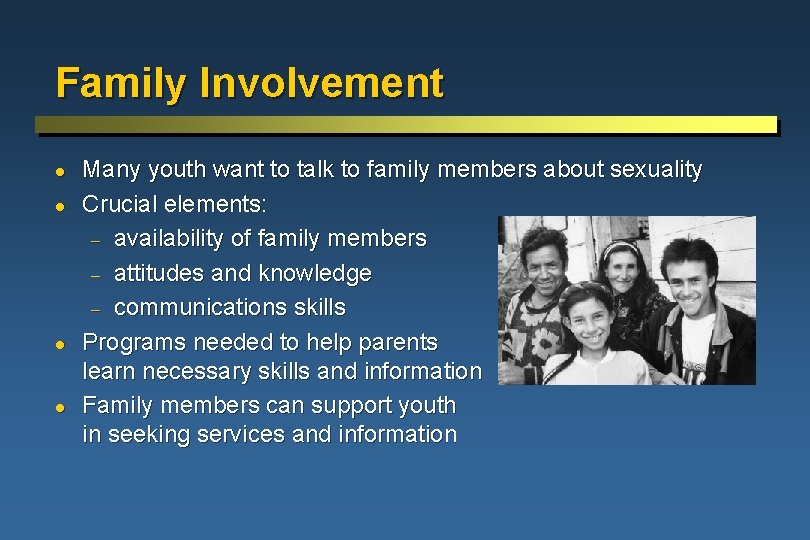 Family Involvement

- Many youth want to talk to family members about sexuality
- Crucial elements:
  - availability of family members
  - attitudes and knowledge
  - communications skills
- Programs needed to help parents learn necessary skills and information
- Family members can support youth in seeking services and information